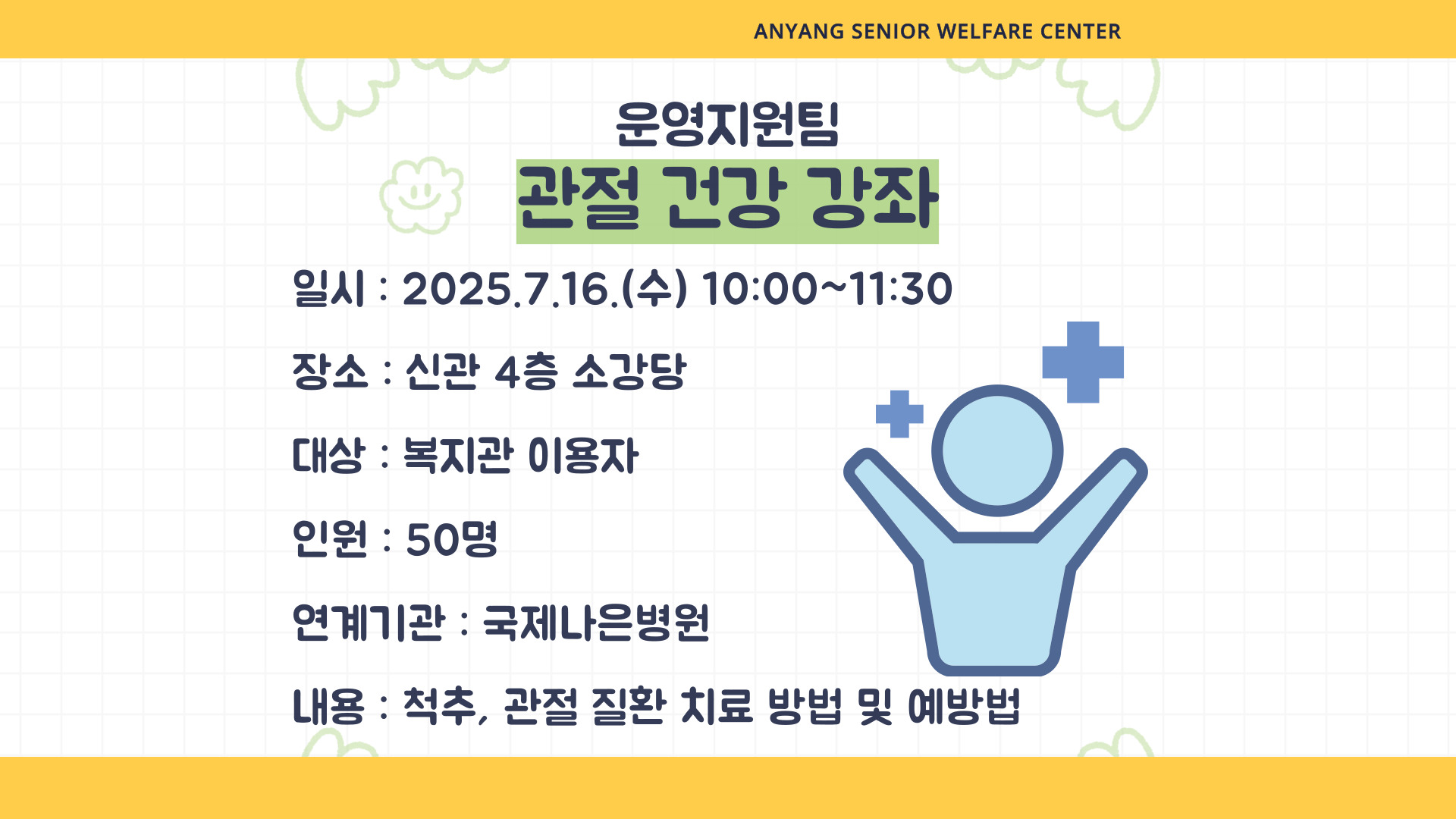 ANYANG SENIOR WELFARE CENTER

운영지원팀

관절 건강 강좌

일시 : 2025.7.16.(수) 10:00~11:30

장소 : 신관 4층 소강당

대상 : 복지관 이용자

인원 : 50명

연계기관 : 국제나은병원

내용 : 척추, 관절 질환 치료 방법 및 예방법